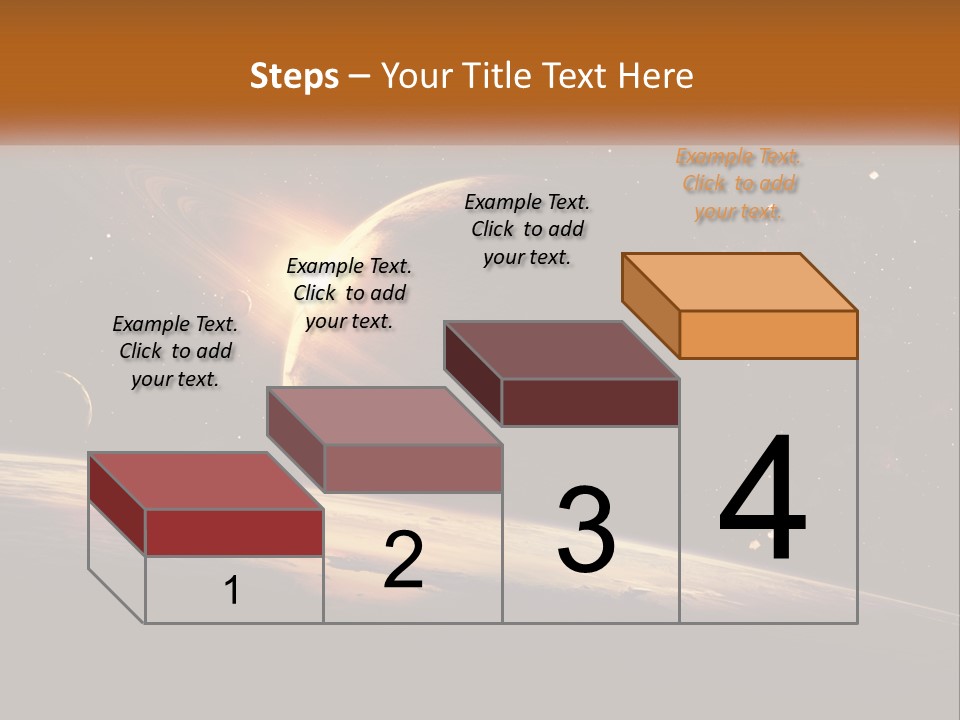 Steps – Your Title Text Here

Example Text. Click to add your text.

Example Text. Click to add your text.

Example Text. Click to add your text.

Example Text. Click to add your text.

1

2

3

4